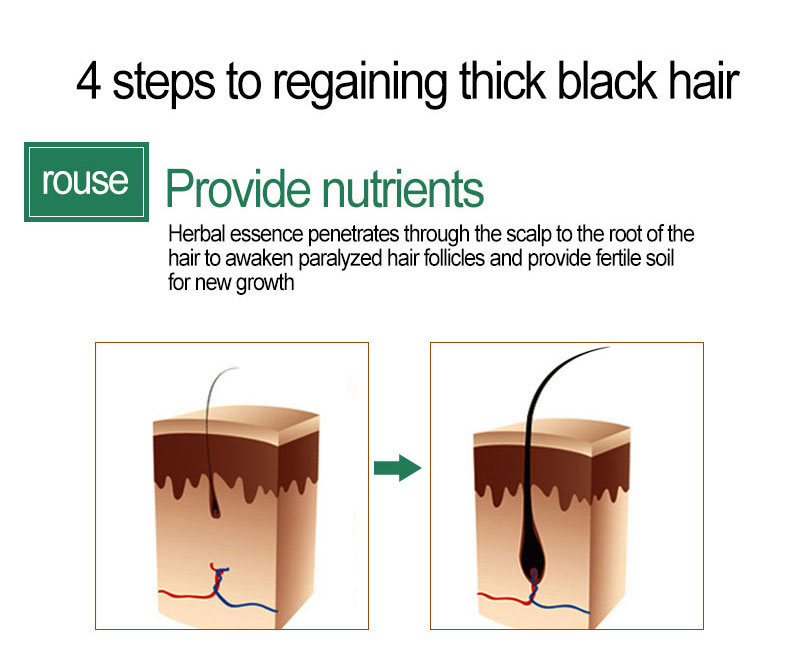 4 steps to regaining thick black hair

rouse

Provide nutrients

Herbal essence penetrates through the scalp to the root of the hair to awaken paralyzed hair follicles and provide fertile soil for new growth